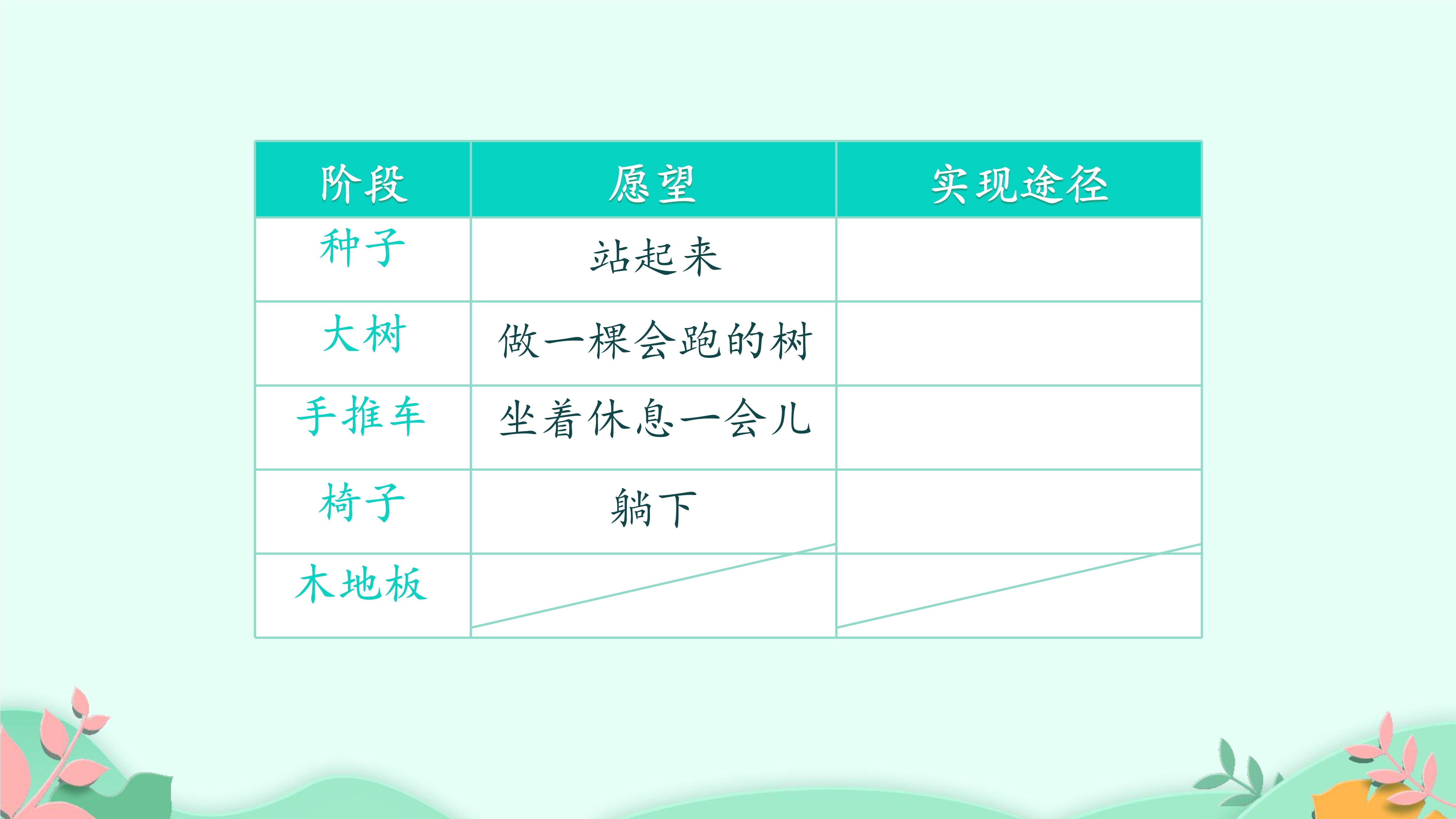 | 阶段 | 愿望 | 实现途径 |
|---|---|---|
| 种子 | 站起来 | |
| 大树 | 做一棵会跑的树 | |
| 手推车 | 坐着休息一会儿 | |
| 椅子 | 躺下 | |
| 木地板 | | |